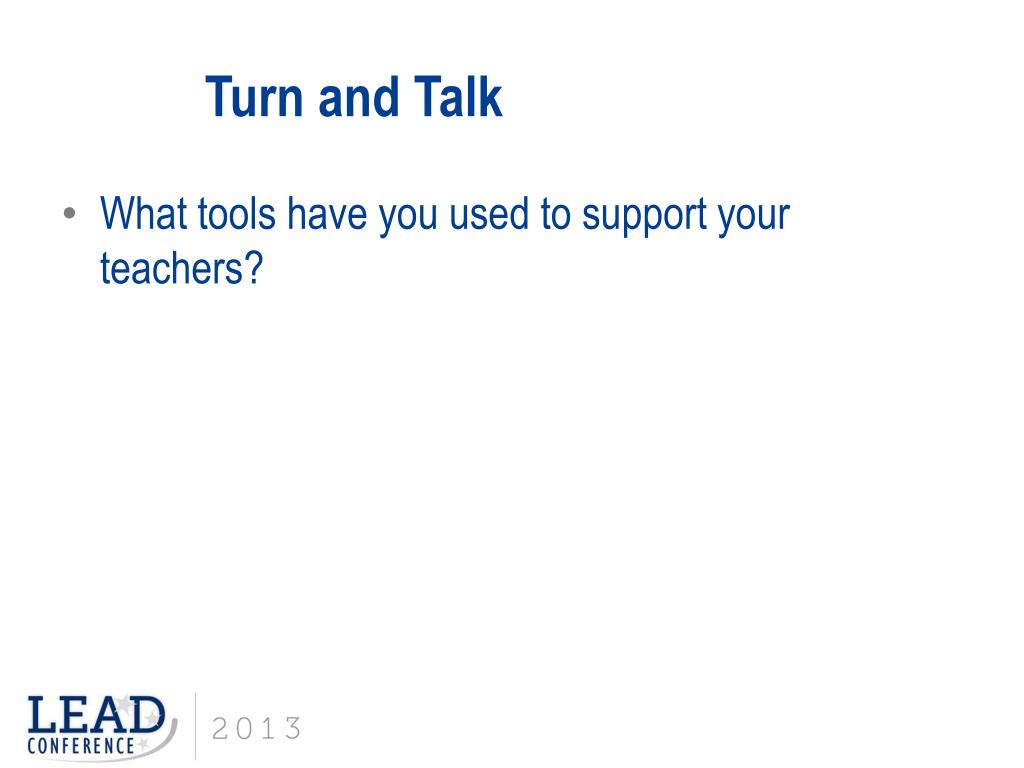 Turn and Talk

• What tools have you used to support your teachers?

LEAD CONFERENCE 2013